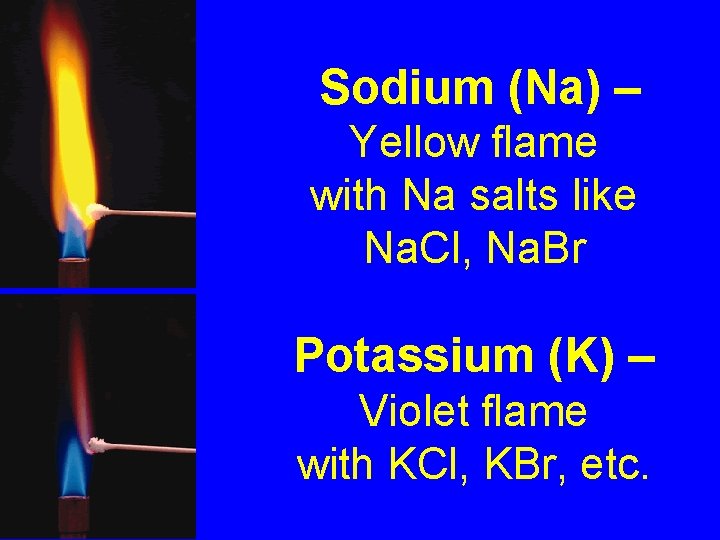 Sodium (Na) –
Yellow flame with Na salts like NaCl, NaBr

Potassium (K) –
Violet flame with KCl, KBr, etc.